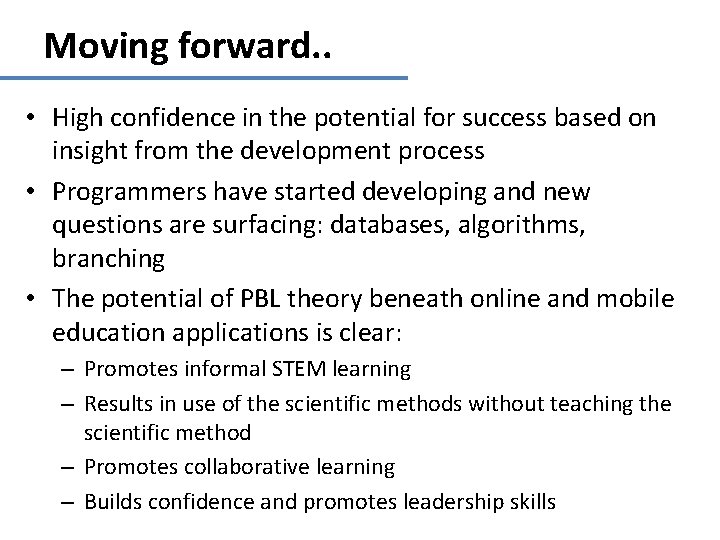 Moving forward..

• High confidence in the potential for success based on insight from the development process

• Programmers have started developing and new questions are surfacing: databases, algorithms, branching

• The potential of PBL theory beneath online and mobile education applications is clear:

– Promotes informal STEM learning

– Results in use of the scientific methods without teaching the scientific method

– Promotes collaborative learning

– Builds confidence and promotes leadership skills